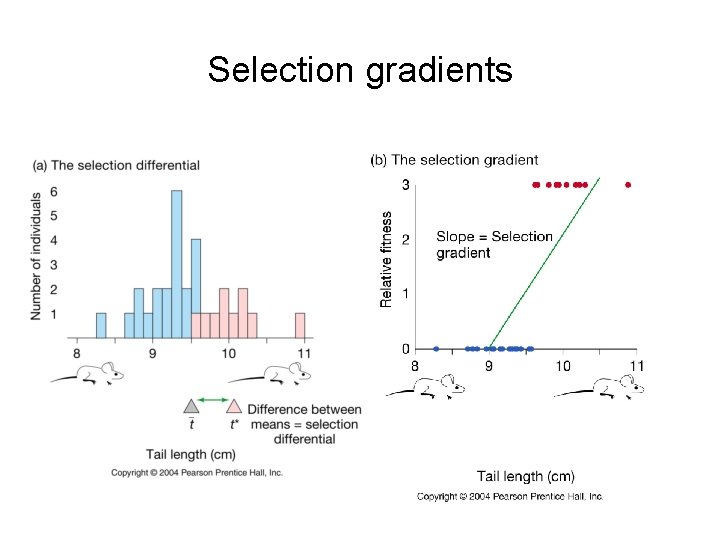 Selection gradients

(a) The selection differential

Number of individuals

6
5
4
3
2
1

8 9 10 11

$\bar{t}$ $t^*$ Difference between means = selection differential

Tail length (cm)

Copyright © 2004 Pearson Prentice Hall, Inc.

(b) The selection gradient

Relative fitness

3
2
1
0

Slope = Selection gradient

8 9 10 11

Tail length (cm)

Copyright © 2004 Pearson Prentice Hall, Inc.